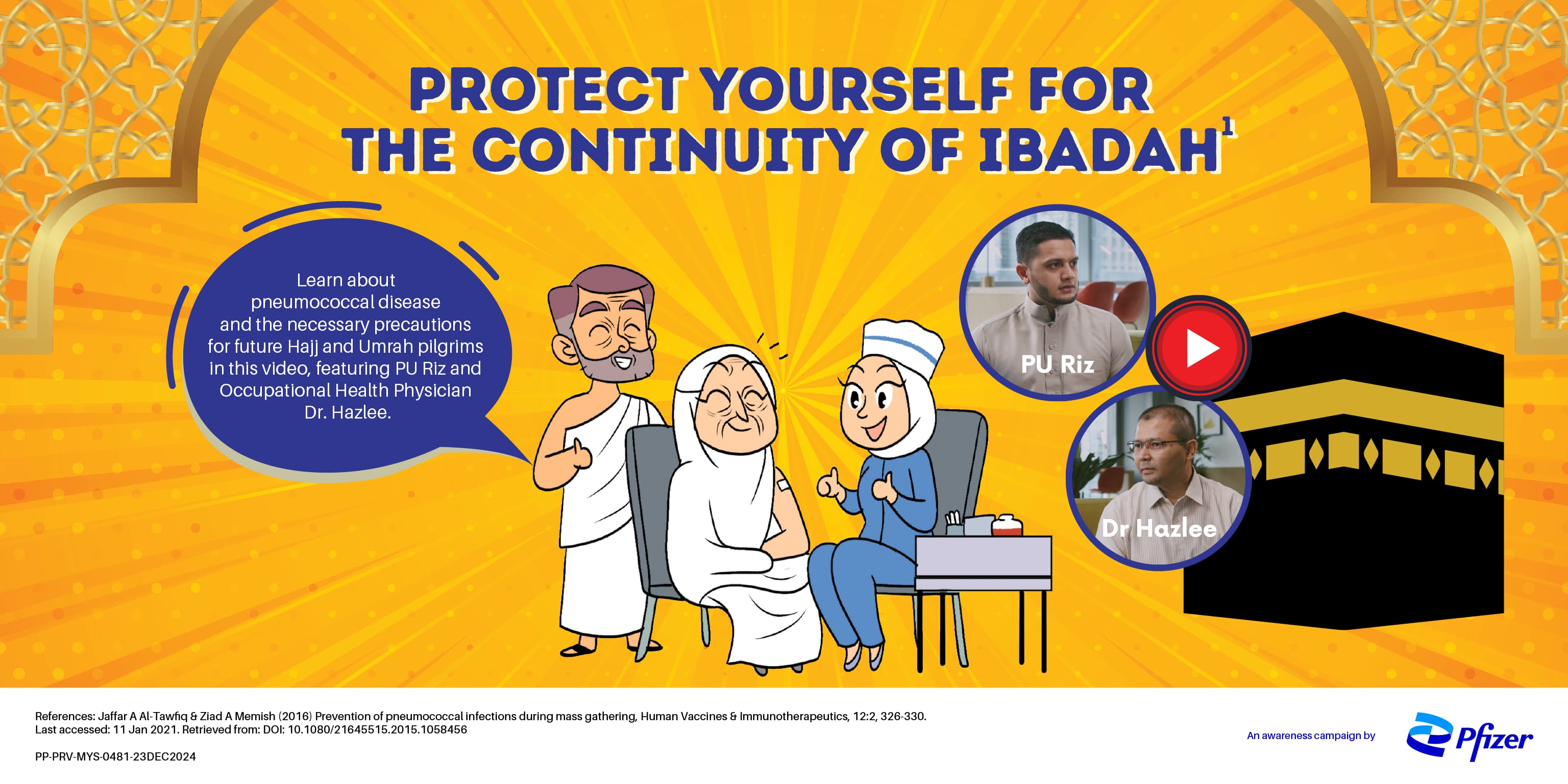 PROTECT YOURSELF FOR THE CONTINUITY OF IBADAH$^1$

Learn about pneumococcal disease and the necessary precautions for future Hajj and Umrah pilgrims in this video, featuring PU Riz and Occupational Health Physician Dr. Hazlee.

PU Riz

Dr Hazlee

References: Jaffar A Al-Tawfiq & Ziad A Memish (2016) Prevention of pneumococcal infections during mass gathering, Human Vaccines & Immunotherapeutics, 12:2, 326-330. Last accessed: 11 Jan 2021. Retrieved from: DOI: 10.1080/21645515.2015.1058456

PP-PRV-MYS-0481-23DEC2024

An awareness campaign by Pfizer